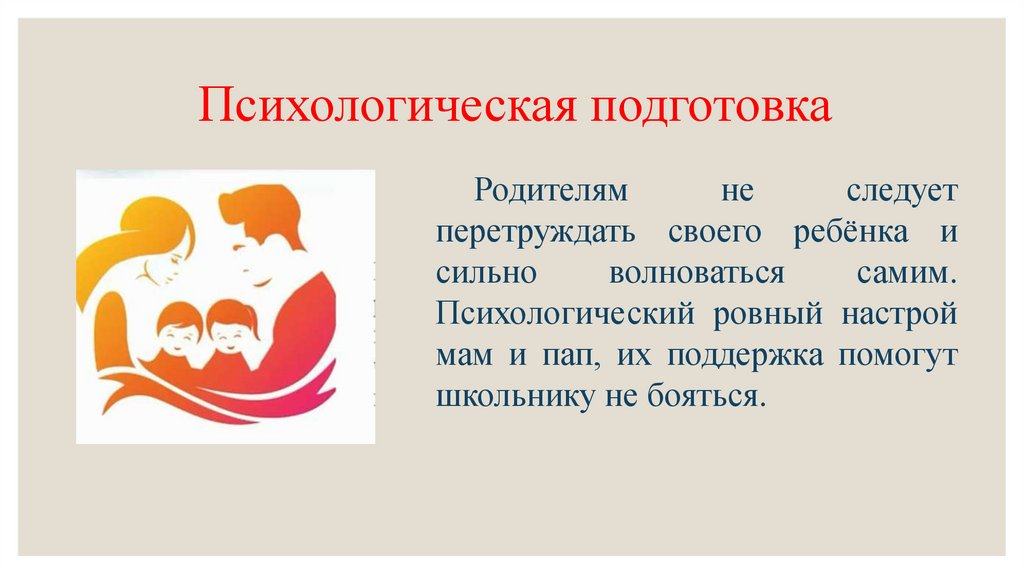 Психологическая подготовка

Родителям не следует перетруждать своего ребёнка и сильно волноваться самим. Психологический ровный настрой мам и пап, их поддержка помогут школьнику не бояться.